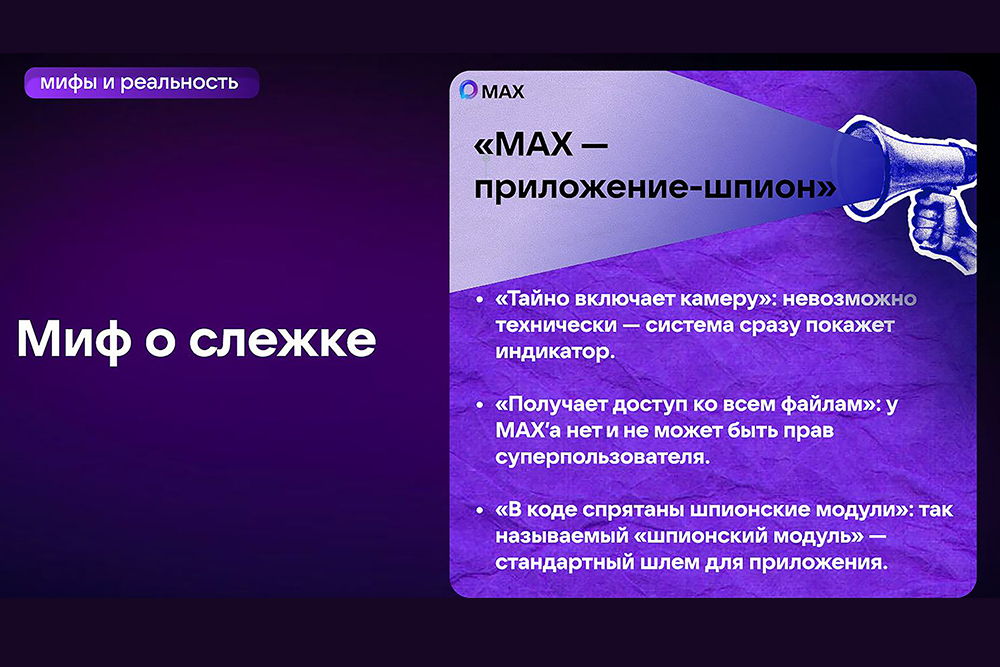 мифы и реальность

Миф о слежке

MAX

«MAX — приложение-шпион»

• «Тайно включает камеру»: невозможно технически — система сразу покажет индикатор.

• «Получает доступ ко всем файлам»: у MAX'а нет и не может быть прав суперпользователя.

• «В коде спрятаны шпионские модули»: так называемый «шпионский модуль» — стандартный шлем для приложения.